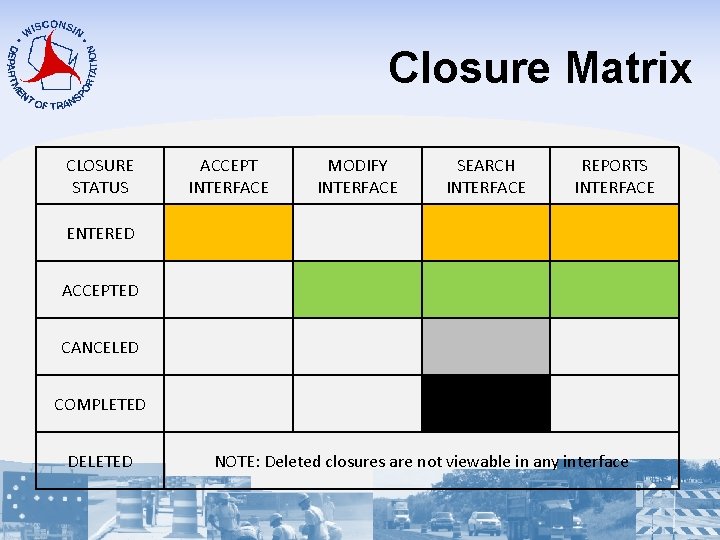 WISCONSIN DEPARTMENT OF TRANSPORTATION

Closure Matrix

| CLOSURE STATUS | ACCEPT INTERFACE | MODIFY INTERFACE | SEARCH INTERFACE | REPORTS INTERFACE |
|---|---|---|---|---|
| ENTERED | | | | |
| ACCEPTED | | | | |
| CANCELED | | | | |
| COMPLETED | | | | |
| DELETED | NOTE: Deleted closures are not viewable in any interface | | | |